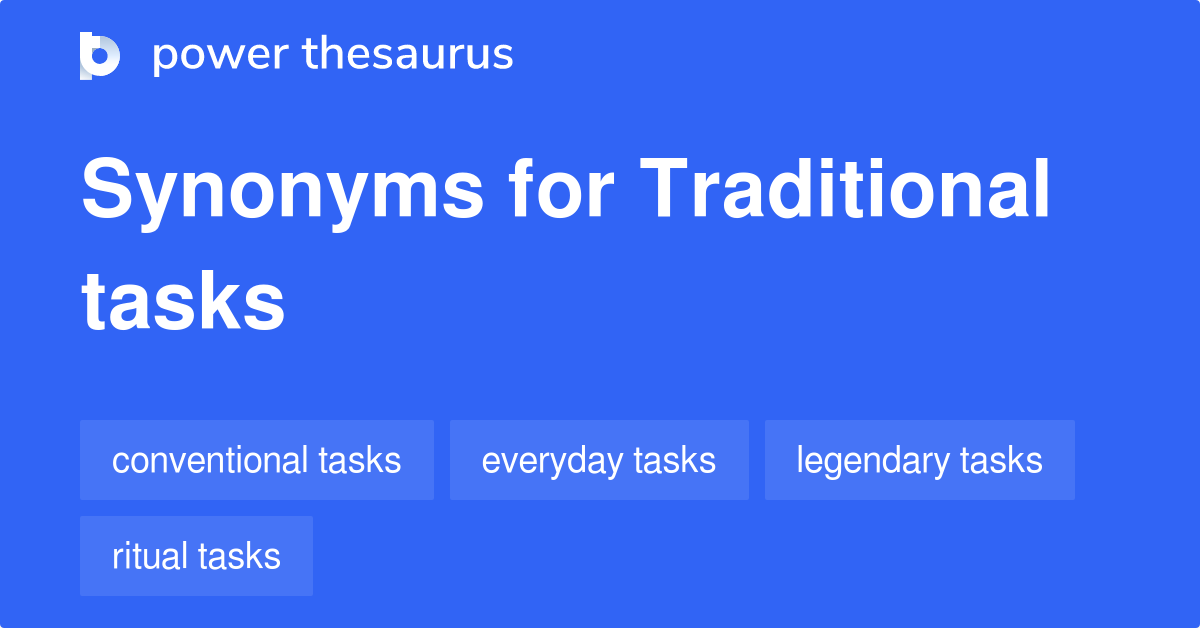 power thesaurus

Synonyms for Traditional tasks

conventional tasks
everyday tasks
legendary tasks
ritual tasks